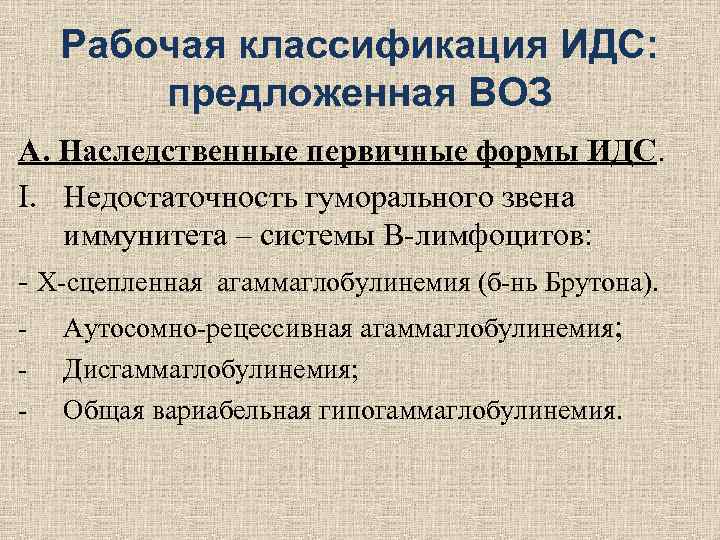 Рабочая классификация ИДС: предложенная ВОЗ

А. Наследственные первичные формы ИДС.

I. Недостаточность гуморального звена иммунитета – системы В-лимфоцитов:

- Х-сцепленная агаммаглобулинемия (б-нь Брутона).

- Аутосомно-рецессивная агаммаглобулинемия;
- Дисгаммаглобулинемия;
- Общая вариабельная гипогаммаглобулинемия.